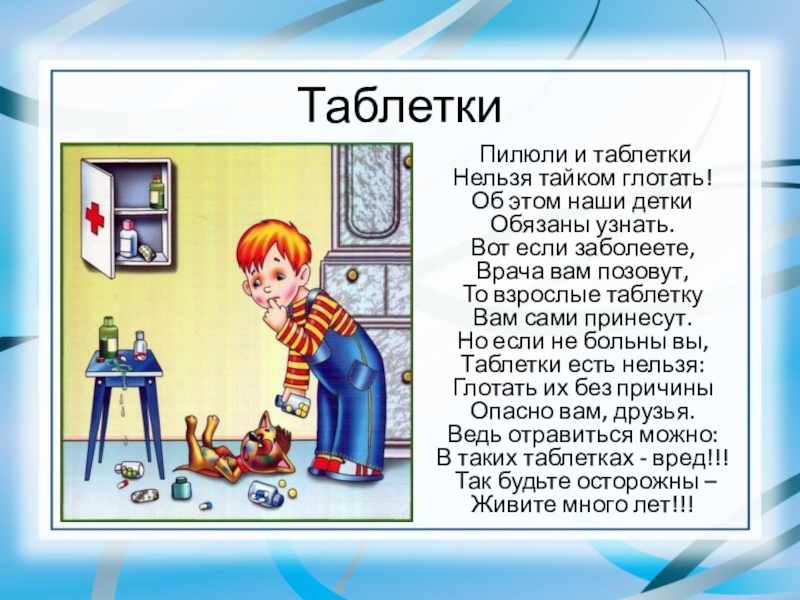 Таблетки

Пилюли и таблетки
Нельзя тайком глотать!
Об этом наши детки
Обязаны узнать.
Вот если заболеете,
Врача вам позовут,
То взрослые таблетку
Вам сами принесут.
Но если не больны вы,
Таблетки есть нельзя:
Глотать их без причины
Опасно вам, друзья.
Ведь отравиться можно:
В таких таблетках - вред!!!
Так будьте осторожны –
Живите много лет!!!